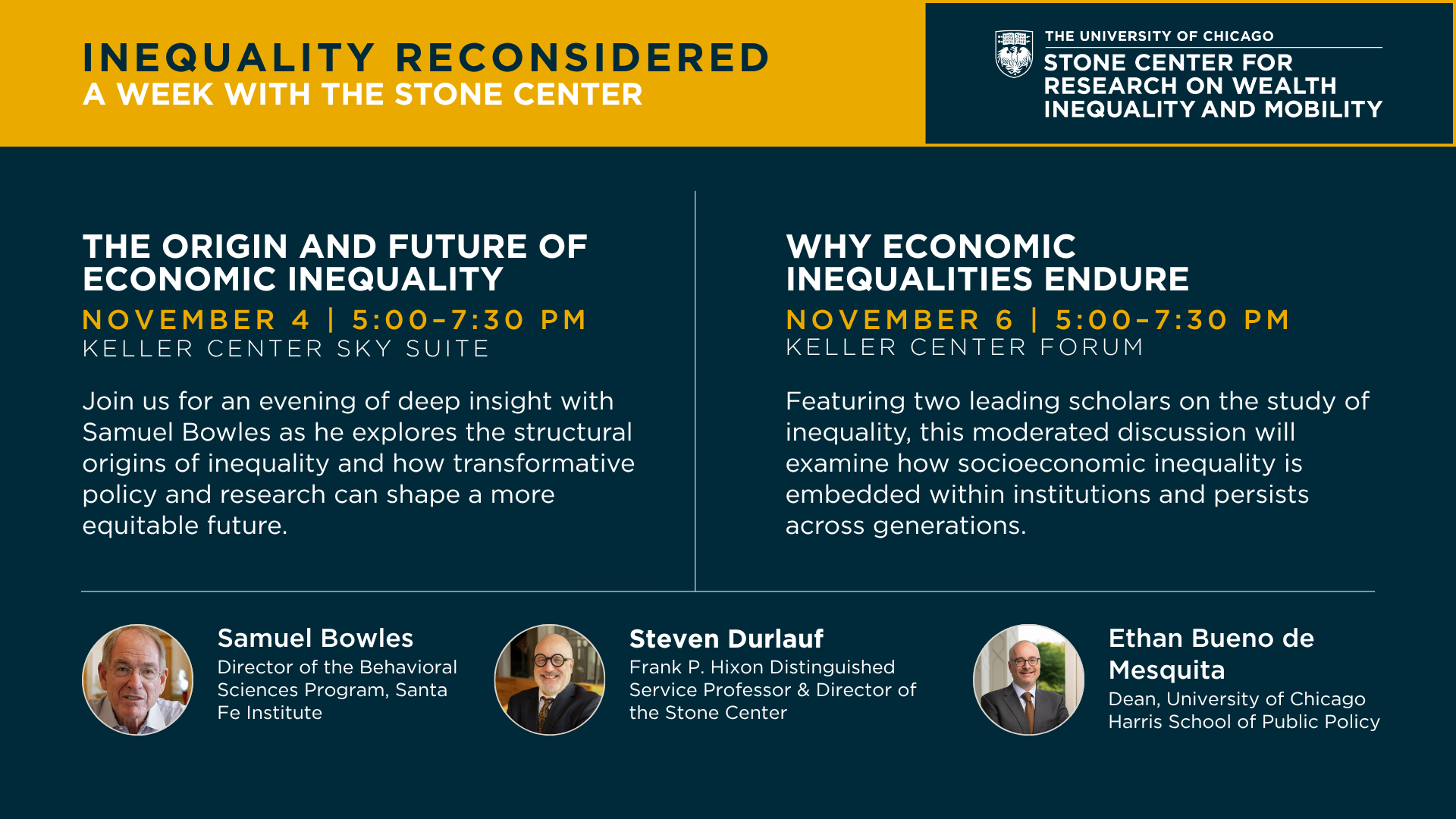 INEQUALITY RECONSIDERED
A WEEK WITH THE STONE CENTER

THE UNIVERSITY OF CHICAGO
STONE CENTER FOR RESEARCH ON WEALTH INEQUALITY AND MOBILITY

THE ORIGIN AND FUTURE OF ECONOMIC INEQUALITY
NOVEMBER 4 | 5:00–7:30 PM
KELLER CENTER SKY SUITE

Join us for an evening of deep insight with Samuel Bowles as he explores the structural origins of inequality and how transformative policy and research can shape a more equitable future.

WHY ECONOMIC INEQUALITIES ENDURE
NOVEMBER 6 | 5:00–7:30 PM
KELLER CENTER FORUM

Featuring two leading scholars on the study of inequality, this moderated discussion will examine how socioeconomic inequality is embedded within institutions and persists across generations.

Samuel Bowles
Director of the Behavioral Sciences Program, Santa Fe Institute

Steven Durlauf
Frank P. Hixon Distinguished Service Professor & Director of the Stone Center

Ethan Bueno de Mesquita
Dean, University of Chicago Harris School of Public Policy